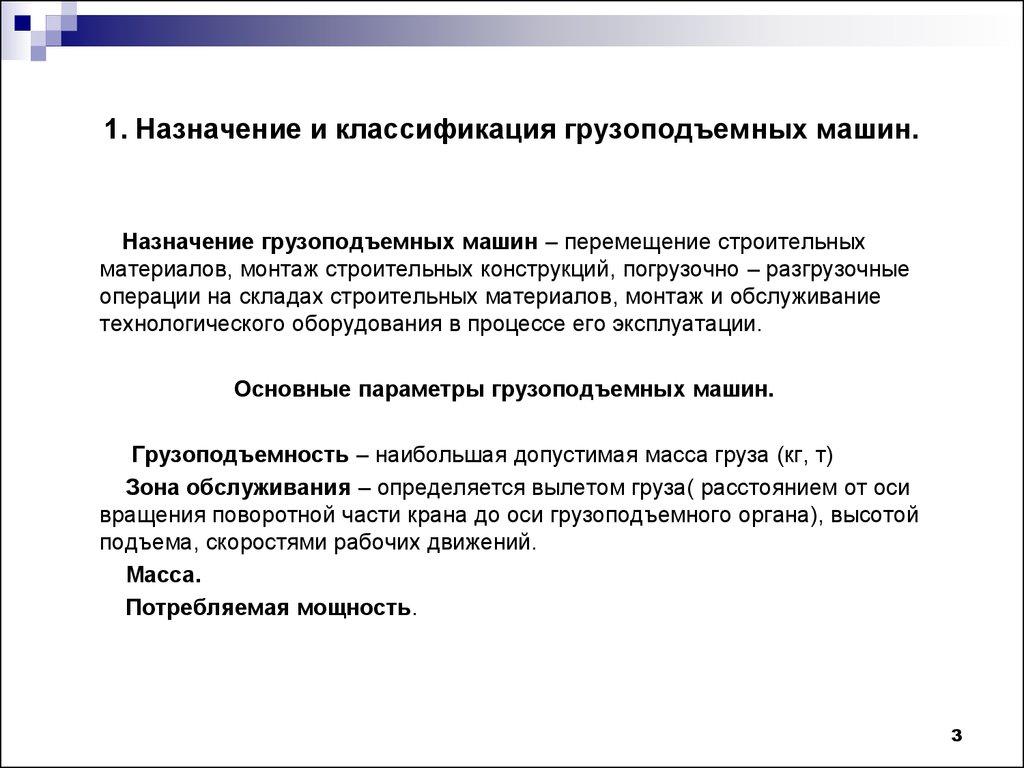 1. Назначение и классификация грузоподъемных машин.

Назначение грузоподъемных машин – перемещение строительных материалов, монтаж строительных конструкций, погрузочно – разгрузочные операции на складах строительных материалов, монтаж и обслуживание технологического оборудования в процессе его эксплуатации.

Основные параметры грузоподъемных машин.

Грузоподъемность – наибольшая допустимая масса груза (кг, т)

Зона обслуживания – определяется вылетом груза( расстоянием от оси вращения поворотной части крана до оси грузоподъемного органа), высотой подъема, скоростями рабочих движений.

Масса.

Потребляемая мощность.

3